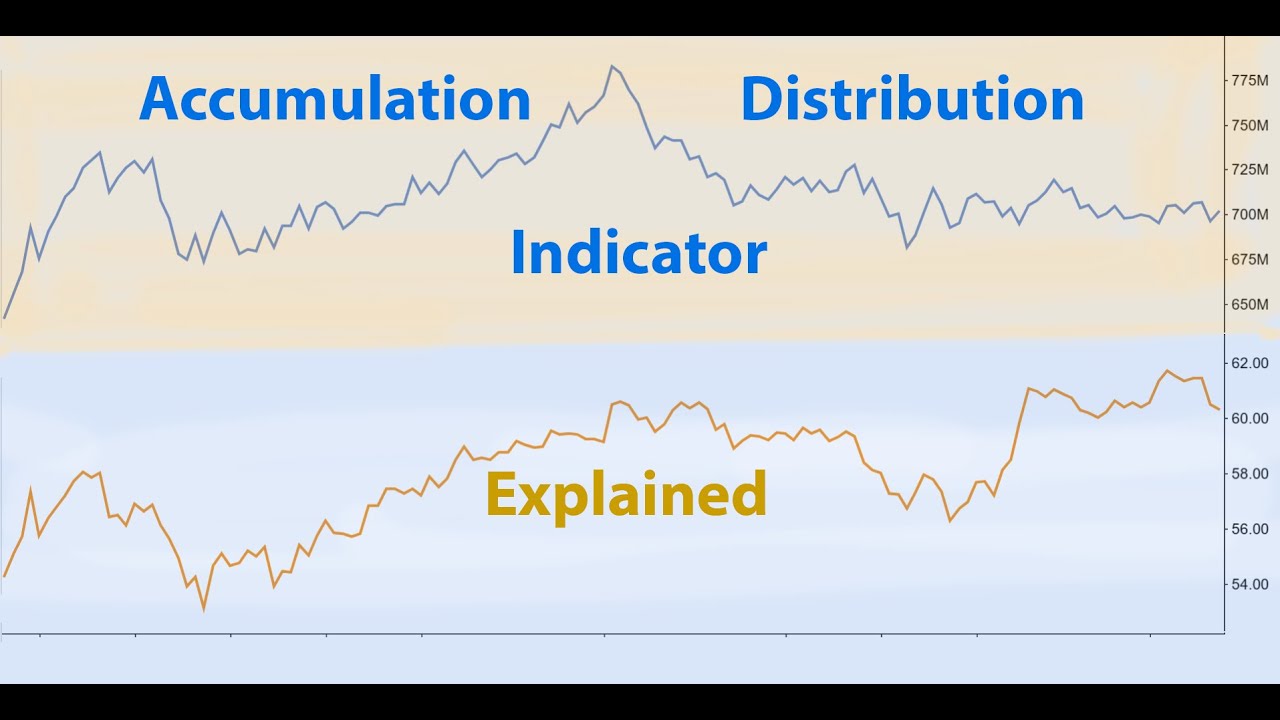 Accumulation Distribution

Indicator

Explained

775M
750M
725M
700M
675M
650M

62.00
60.00
58.00
56.00
54.00